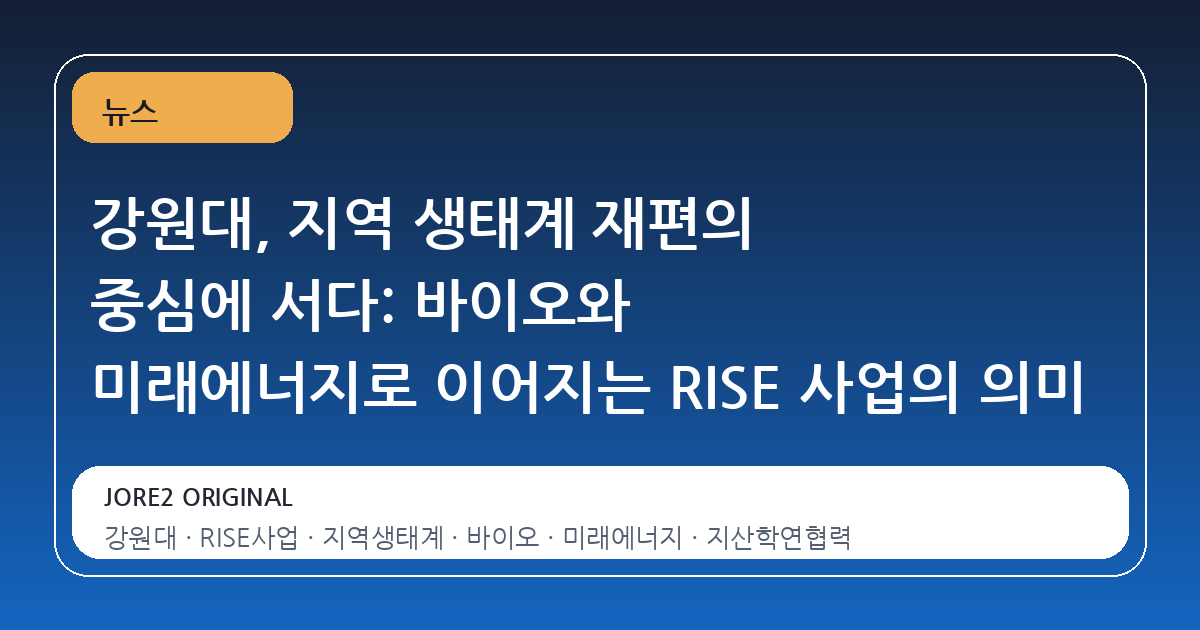 뉴스

강원대, 지역 생태계 재편의 중심에 서다: 바이오와 미래에너지로 이어지는 RISE 사업의 의미

JORE2 ORIGINAL

강원대 · RISE사업 · 지역생태계 · 바이오 · 미래에너지 · 지산학연협력